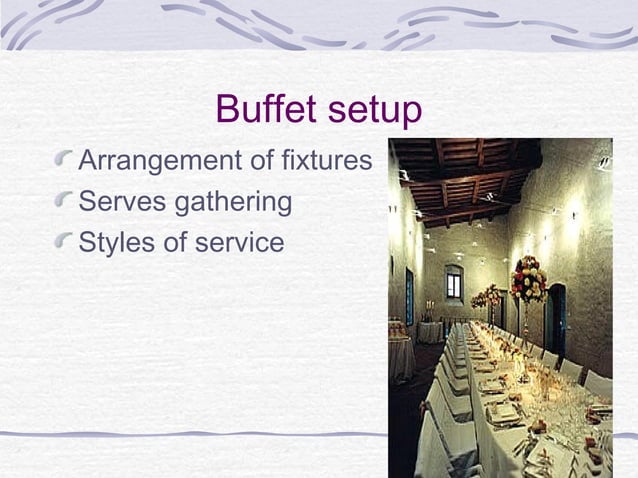 Buffet setup

Arrangement of fixtures

Serves gathering

Styles of service